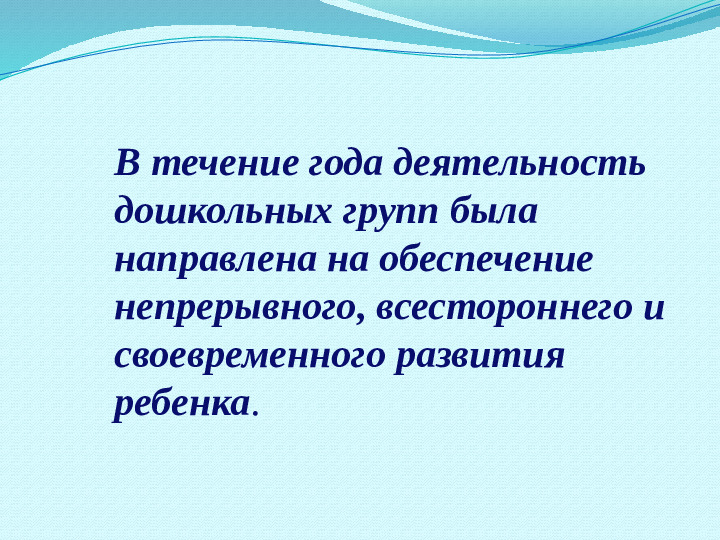 В течение года деятельность дошкольных групп была направлена на обеспечение непрерывного, всестороннего и своевременного развития ребенка.